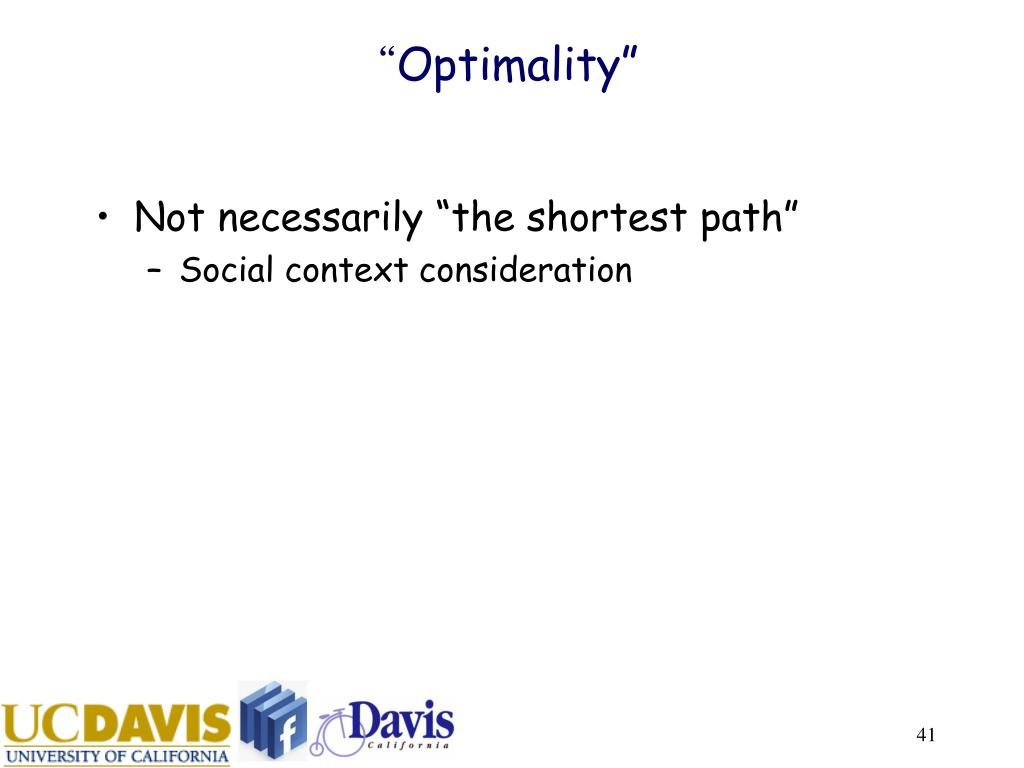 “Optimality”

• Not necessarily “the shortest path”
– Social context consideration

UCDAVIS
UNIVERSITY OF CALIFORNIA

f

Davis
California

41